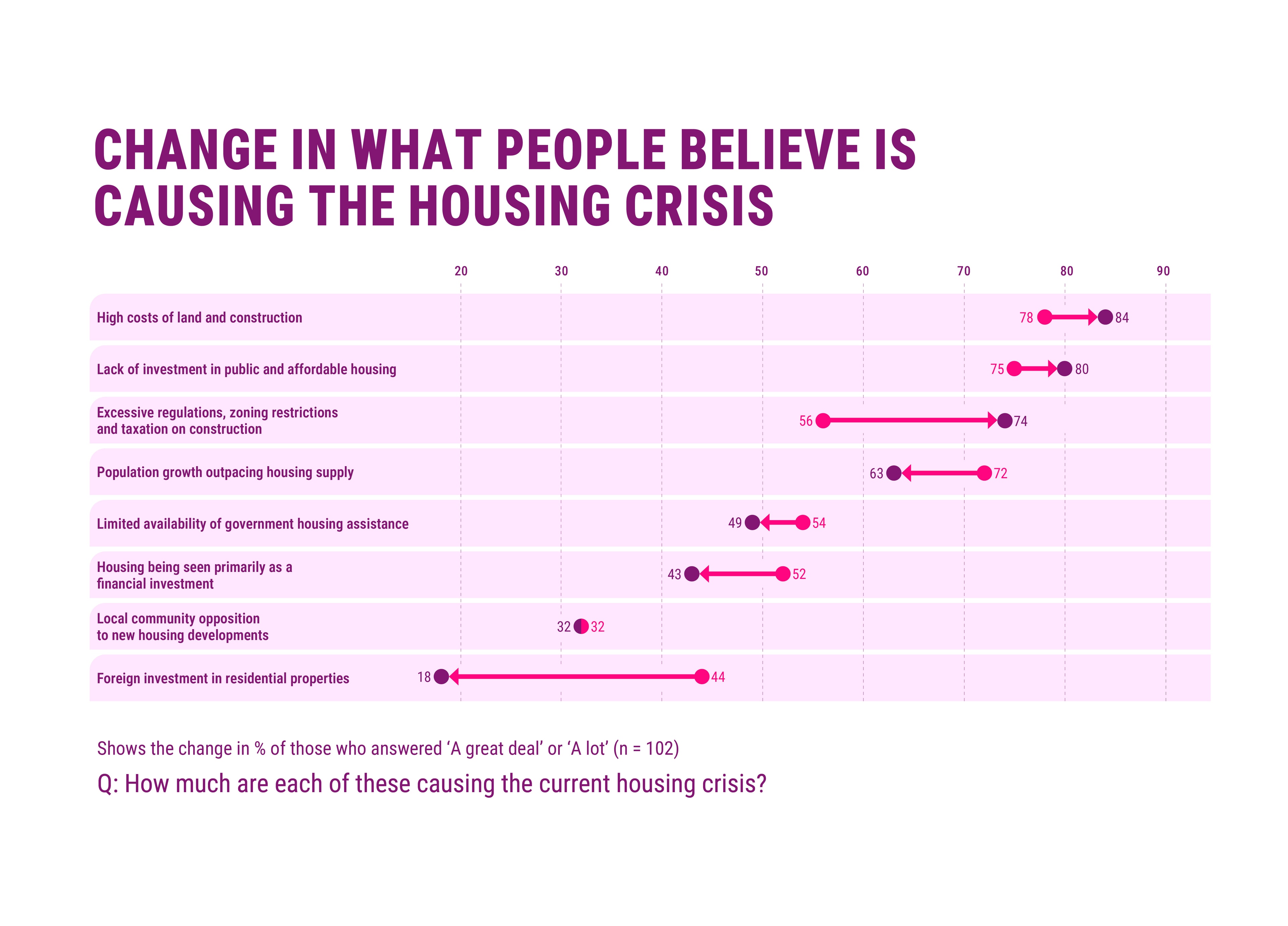 CHANGE IN WHAT PEOPLE BELIEVE IS CAUSING THE HOUSING CRISIS

20 30 40 50 60 70 80 90

High costs of land and construction 78 84

Lack of investment in public and affordable housing 75 80

Excessive regulations, zoning restrictions and taxation on construction 56 74

Population growth outpacing housing supply 63 72

Limited availability of government housing assistance 49 54

Housing being seen primarily as a financial investment 43 52

Local community opposition to new housing developments 32 32

Foreign investment in residential properties 18 44

Shows the change in % of those who answered ‘A great deal’ or ‘A lot’ (n = 102)

Q: How much are each of these causing the current housing crisis?